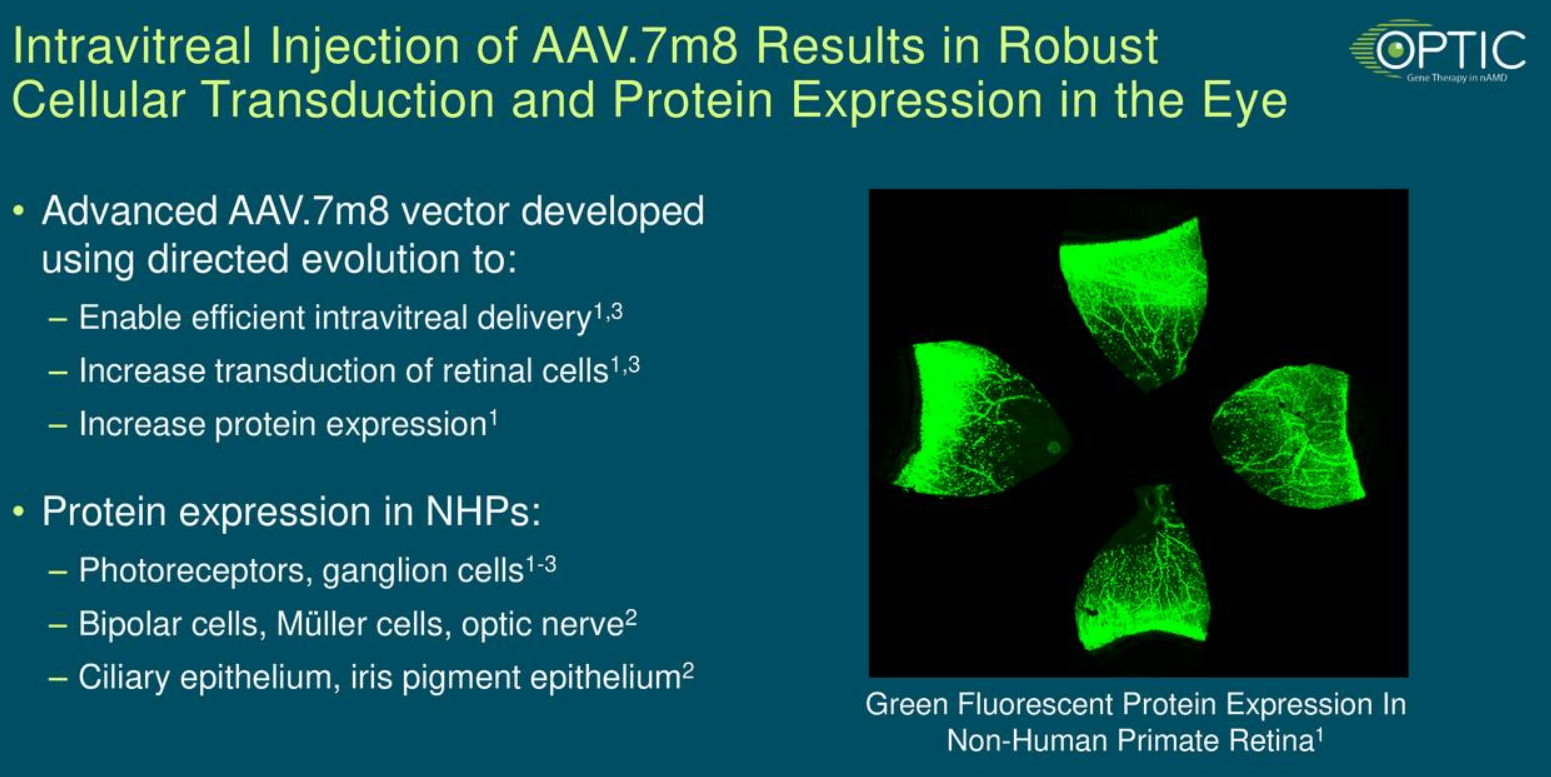 Intravitreal Injection of AAV.7m8 Results in Robust Cellular Transduction and Protein Expression in the Eye

OPTIC
Gene Therapy in nAMD

• Advanced AAV.7m8 vector developed using directed evolution to:
– Enable efficient intravitreal delivery$^{1,3}$
– Increase transduction of retinal cells$^{1,3}$
– Increase protein expression$^{1}$

• Protein expression in NHPs:
– Photoreceptors, ganglion cells$^{1-3}$
– Bipolar cells, Müller cells, optic nerve$^{2}$
– Ciliary epithelium, iris pigment epithelium$^{2}$

Green Fluorescent Protein Expression In Non-Human Primate Retina$^{1}$